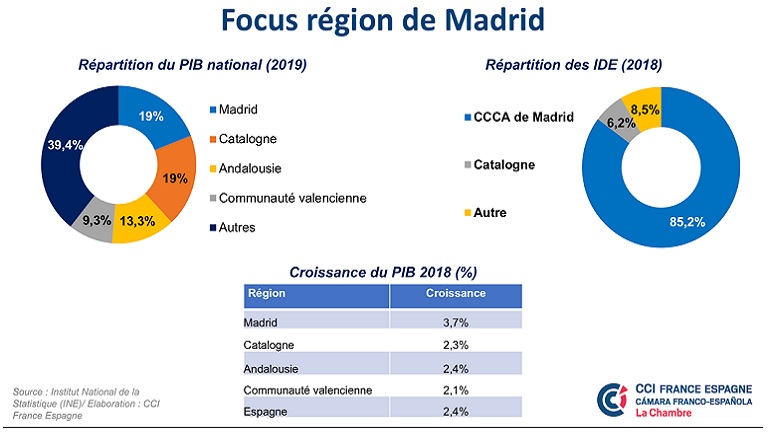 Focus région de Madrid

Répartition du PIB national (2019)

19%
19%
13,3%
9,3%
39,4%

Madrid
Catalogne
Andalousie
Communauté valencienne
Autres

Répartition des IDE (2018)

CCCA de Madrid
Catalogne
Autre

8,5%
6,2%
85,2%

Croissance du PIB 2018 (%)

| Région | Croissance |
|---|---|
| Madrid | 3,7% |
| Catalogne | 2,3% |
| Andalousie | 2,4% |
| Communauté valencienne | 2,1% |
| Espagne | 2,4% |

Source : Institut National de la Statistique (INE)/ Elaboration : CCI France Espagne

CCI FRANCE ESPAGNE
CÁMARA FRANCO-ESPAÑOLA
La Chambre